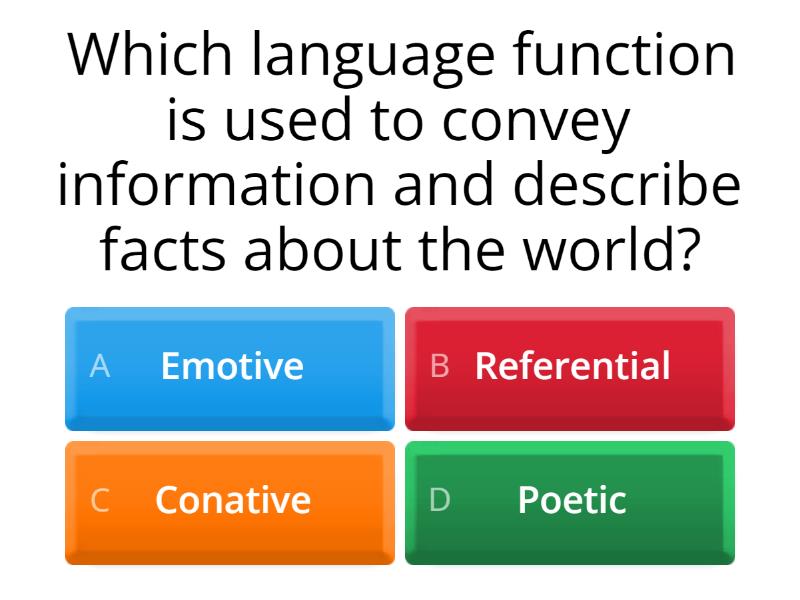 Which language function is used to convey information and describe facts about the world?

A Emotive

B Referential

C Conative

D Poetic